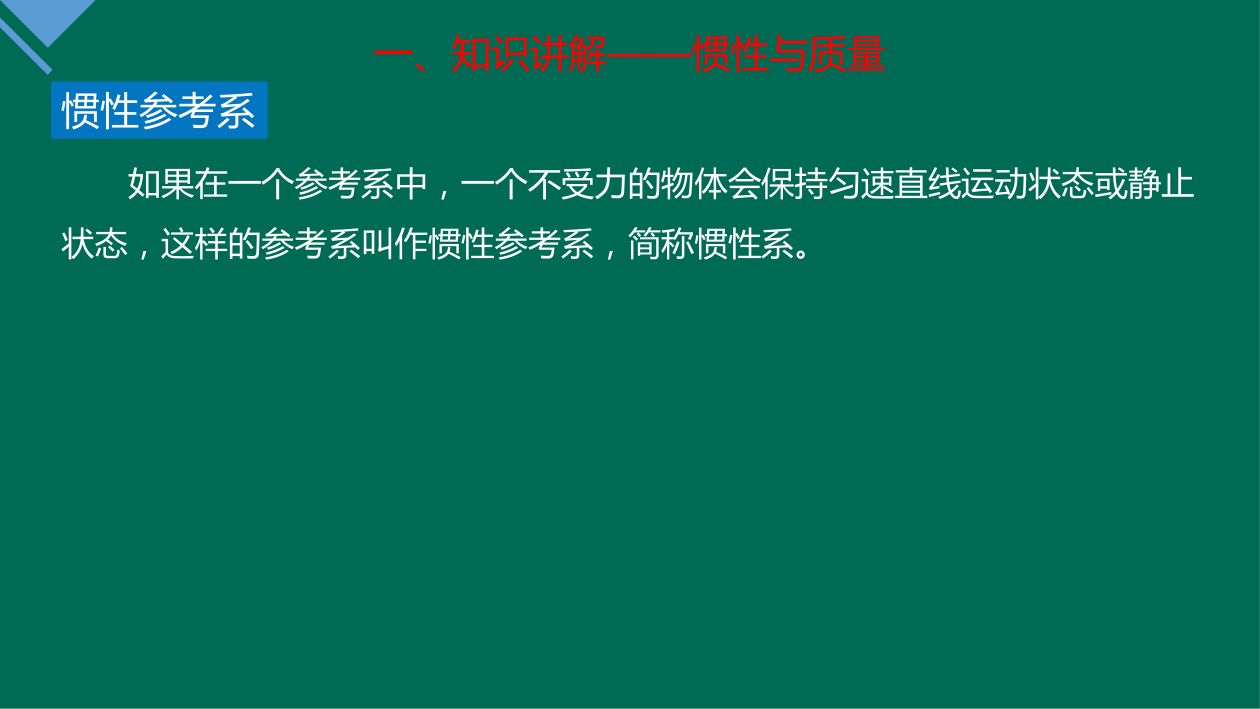 一、知识讲解——惯性与质量

惯性参考系

如果在一个参考系中，一个不受力的物体会保持匀速直线运动状态或静止状态，这样的参考系叫作惯性参考系，简称惯性系。